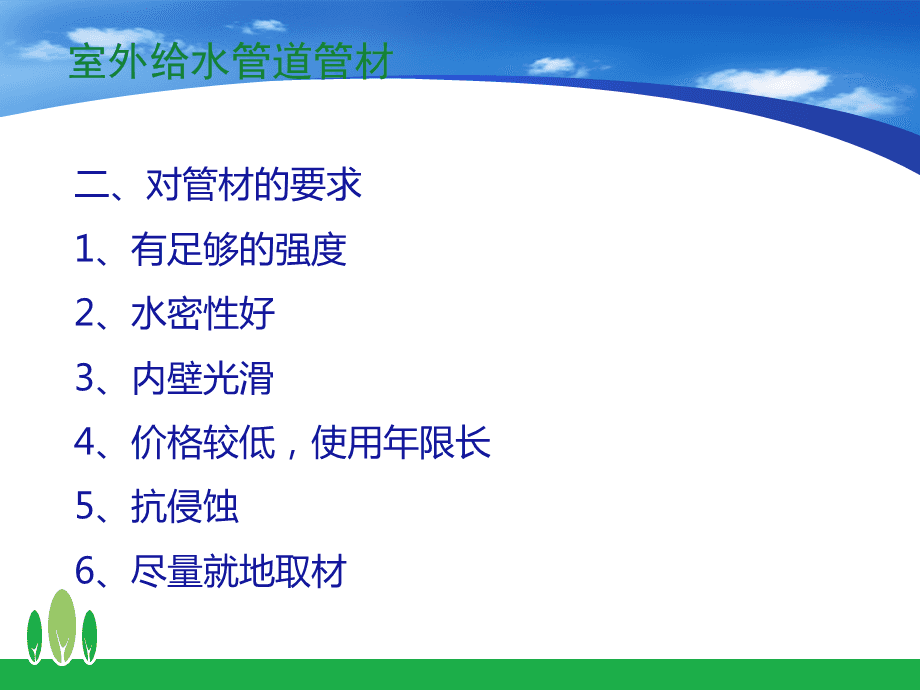 室外给水管道管材

二、对管材的要求

1、有足够的强度

2、水密性好

3、内壁光滑

4、价格较低，使用年限长

5、抗侵蚀

6、尽量就地取材